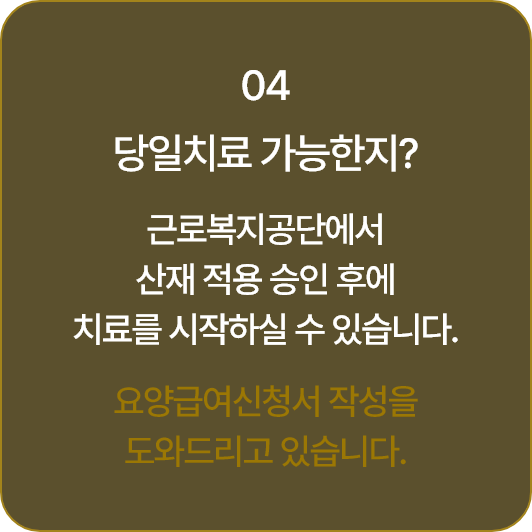 04

당일치료 가능한지?

근로복지공단에서
산재 적용 승인 후에
치료를 시작하실 수 있습니다.

요양급여신청서 작성을
도와드리고 있습니다.